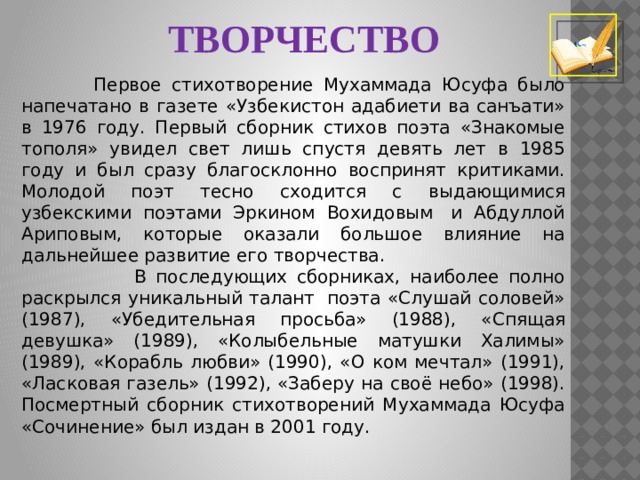 ТВОРЧЕСТВО

Первое стихотворение Мухаммада Юсуфа было напечатано в газете «Узбекистон адабиети ва санъати» в 1976 году. Первый сборник стихов поэта «Знакомые тополя» увидел свет лишь спустя девять лет в 1985 году и был сразу благосклонно воспринят критиками. Молодой поэт тесно сходится с выдающимися узбекскими поэтами Эркином Вохидовым и Абдуллой Ариповым, которые оказали большое влияние на дальнейшее развитие его творчества.

В последующих сборниках, наиболее полно раскрылся уникальный талант поэта «Слушай соловей» (1987), «Убедительная просьба» (1988), «Спящая девушка» (1989), «Колыбельные матушки Халимы» (1989), «Корабль любви» (1990), «О ком мечтал» (1991), «Ласковая газель» (1992), «Заберу на своё небо» (1998). Посмертный сборник стихотворений Мухаммада Юсуфа «Сочинение» был издан в 2001 году.